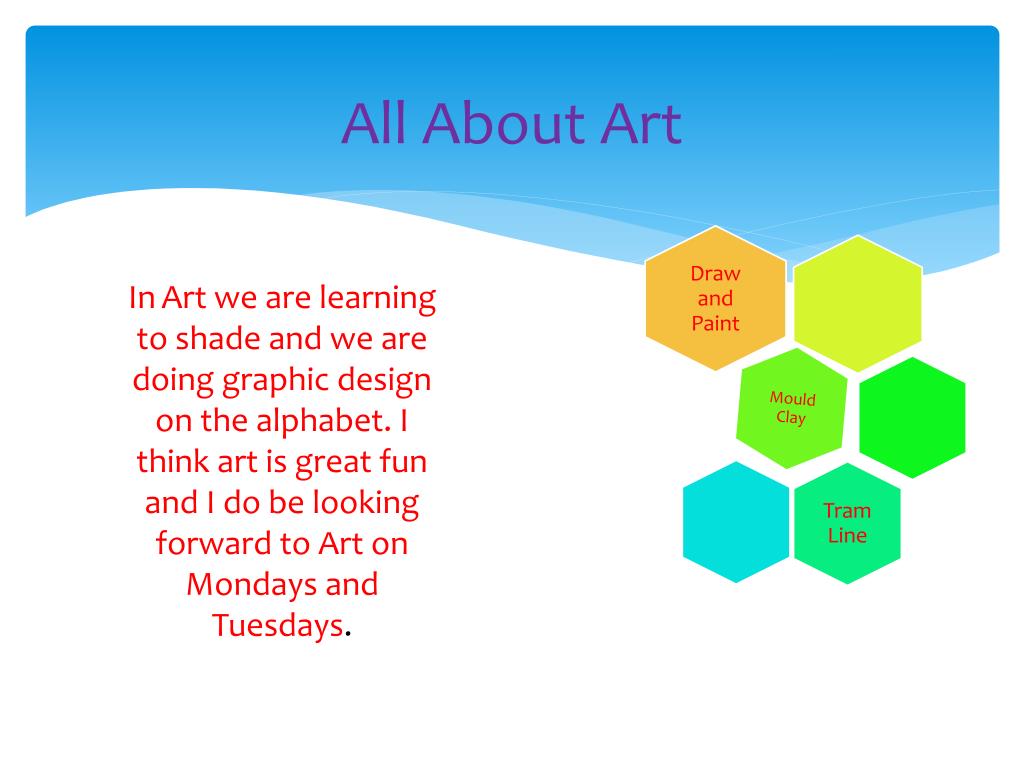 All About Art

In Art we are learning to shade and we are doing graphic design on the alphabet. I think art is great fun and I do be looking forward to Art on Mondays and Tuesdays.

Draw and Paint

Mould Clay

Tram Line